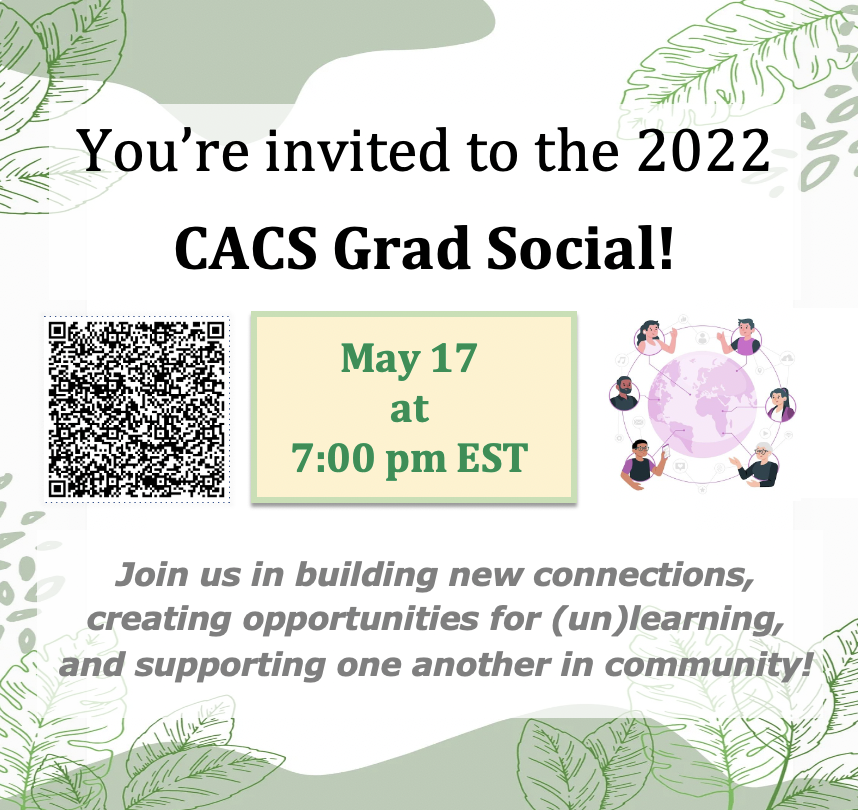 You're invited to the 2022

CACS Grad Social!

May 17
at
7:00 pm EST

Join us in building new connections, creating opportunities for (un)learning, and supporting one another in community!